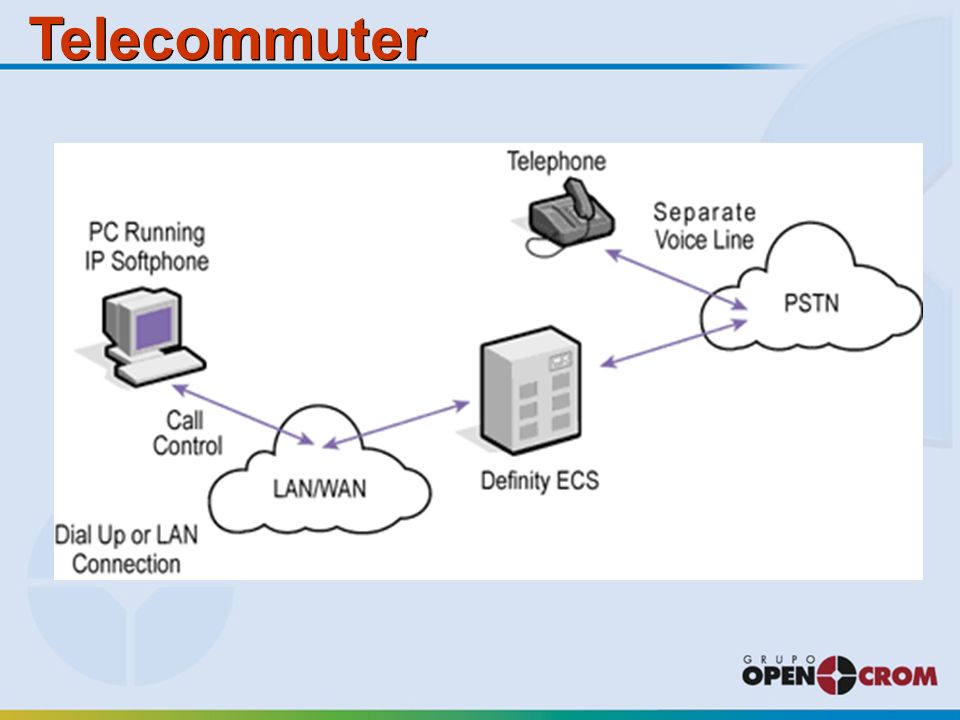 Telecommuter

Telephone

Separate Voice Line

PC Running IP Softphone

PSTN

Call Control

LAN/WAN

Definity ECS

Dial Up or LAN Connection

GRUPO OPEN CROM